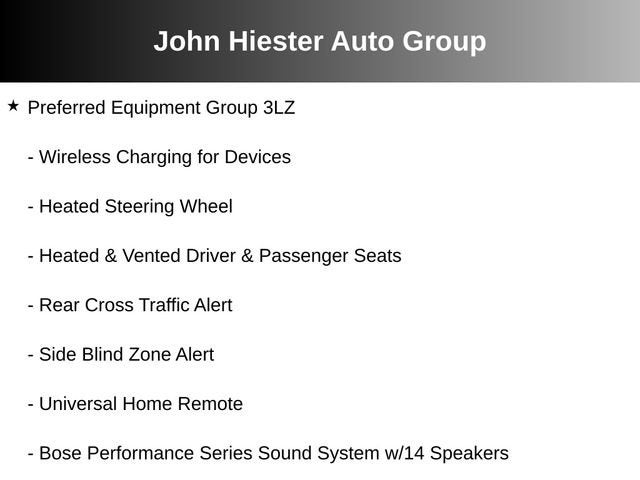 John Hiester Auto Group

★ Preferred Equipment Group 3LZ

- Wireless Charging for Devices

- Heated Steering Wheel

- Heated & Vented Driver & Passenger Seats

- Rear Cross Traffic Alert

- Side Blind Zone Alert

- Universal Home Remote

- Bose Performance Series Sound System w/14 Speakers